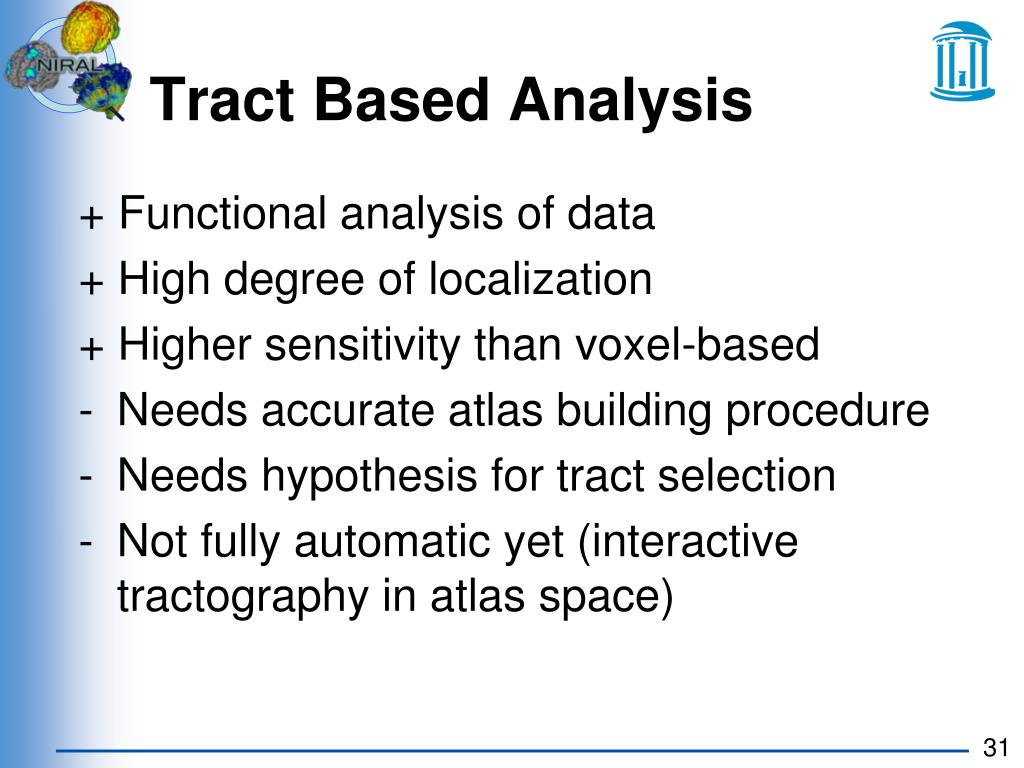 NIRAL

Tract Based Analysis

+ Functional analysis of data
+ High degree of localization
+ Higher sensitivity than voxel-based
- Needs accurate atlas building procedure
- Needs hypothesis for tract selection
- Not fully automatic yet (interactive tractography in atlas space)

31